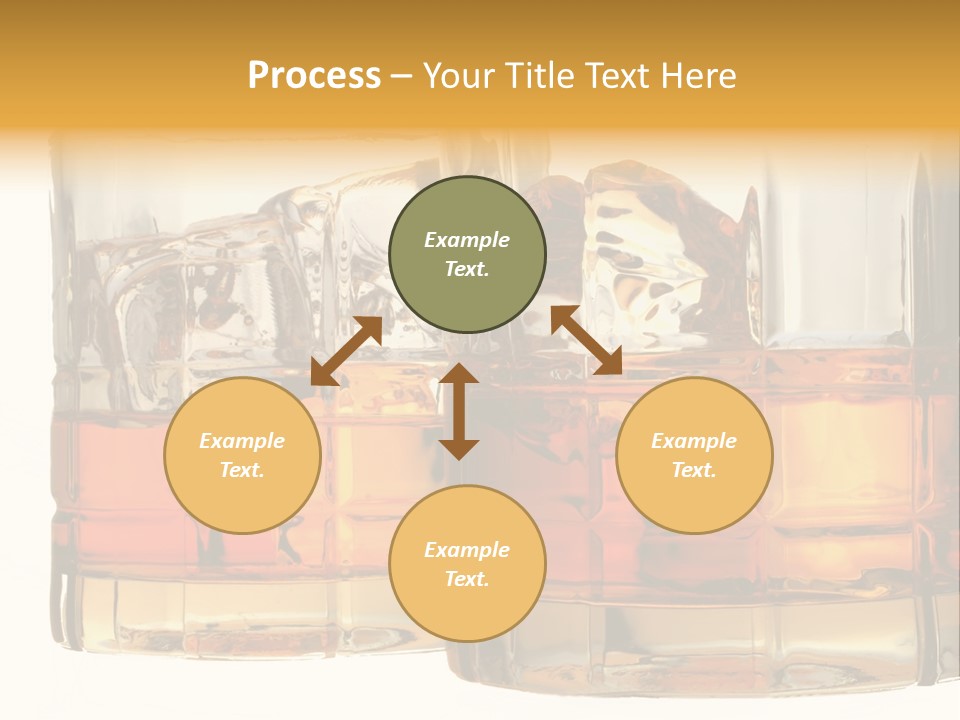 Process – Your Title Text Here

Example Text.

Example Text.

Example Text.

Example Text.